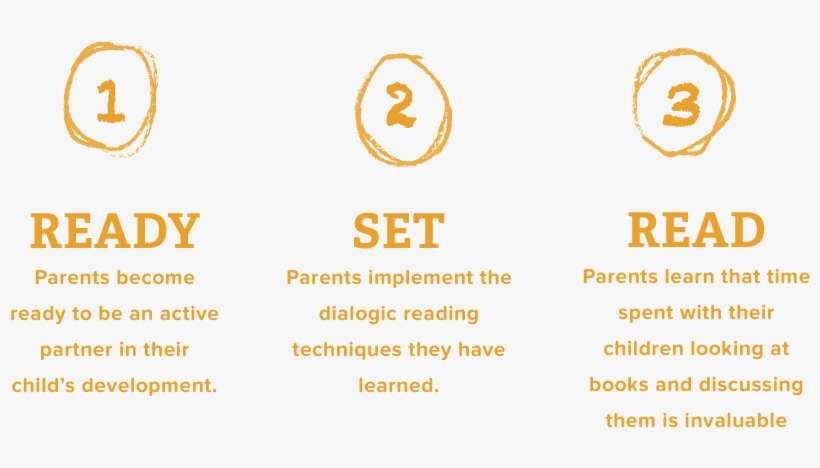 1

READY

Parents become ready to be an active partner in their child's development.

2

SET

Parents implement the dialogic reading techniques they have learned.

3

READ

Parents learn that time spent with their children looking at books and discussing them is invaluable